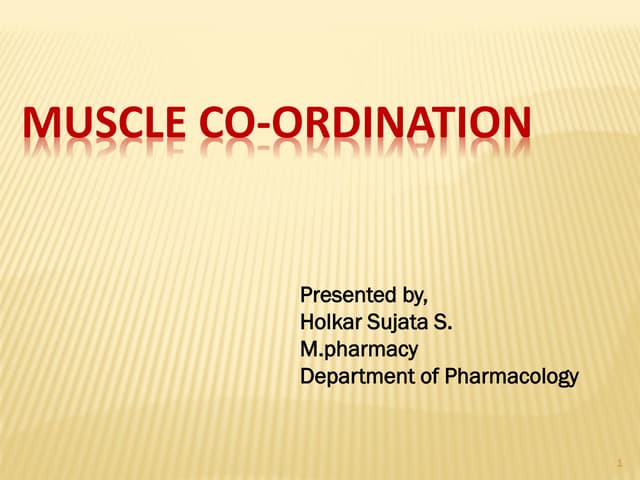 MUSCLE CO-ORDINATION

Presented by,
Holkar Sujata S.
M.pharmacy
Department of Pharmacology

1